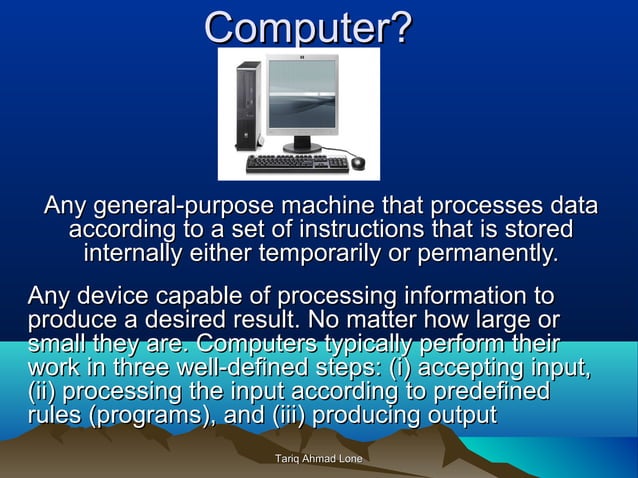 Computer?

Any general-purpose machine that processes data according to a set of instructions that is stored internally either temporarily or permanently.

Any device capable of processing information to produce a desired result. No matter how large or small they are. Computers typically perform their work in three well-defined steps: (i) accepting input, (ii) processing the input according to predefined rules (programs), and (iii) producing output

Tariq Ahmad Lone